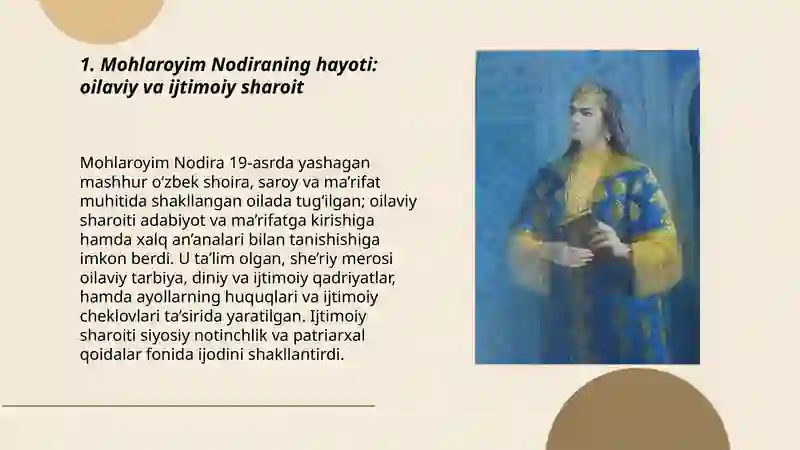 1. Mohlaroyim Nodiraning hayoti: oilaviy va ijtimoiy sharoit

Mohlaroyim Nodira 19-asrda yashagan mashhur o‘zbek shoira, saroy va ma’rifat muhitida shakllangan oilada tug‘ilgan; oilaviy sharoiti adabiyot va ma’rifatga kirishiga hamda xalq an’analari bilan tanishishiga imkon berdi. U ta’lim olgan, she’riy merosi oilaviy tarbiya, diniy va ijtimoiy qadriyatlar, hamda ayollarning huquqlari va ijtimoiy cheklovlari ta’sirida yaratilgan. Ijtimoiy sharoiti siyosiy notinchlik va patriarxal qoidalar fonida ijodini shakllantirdi.